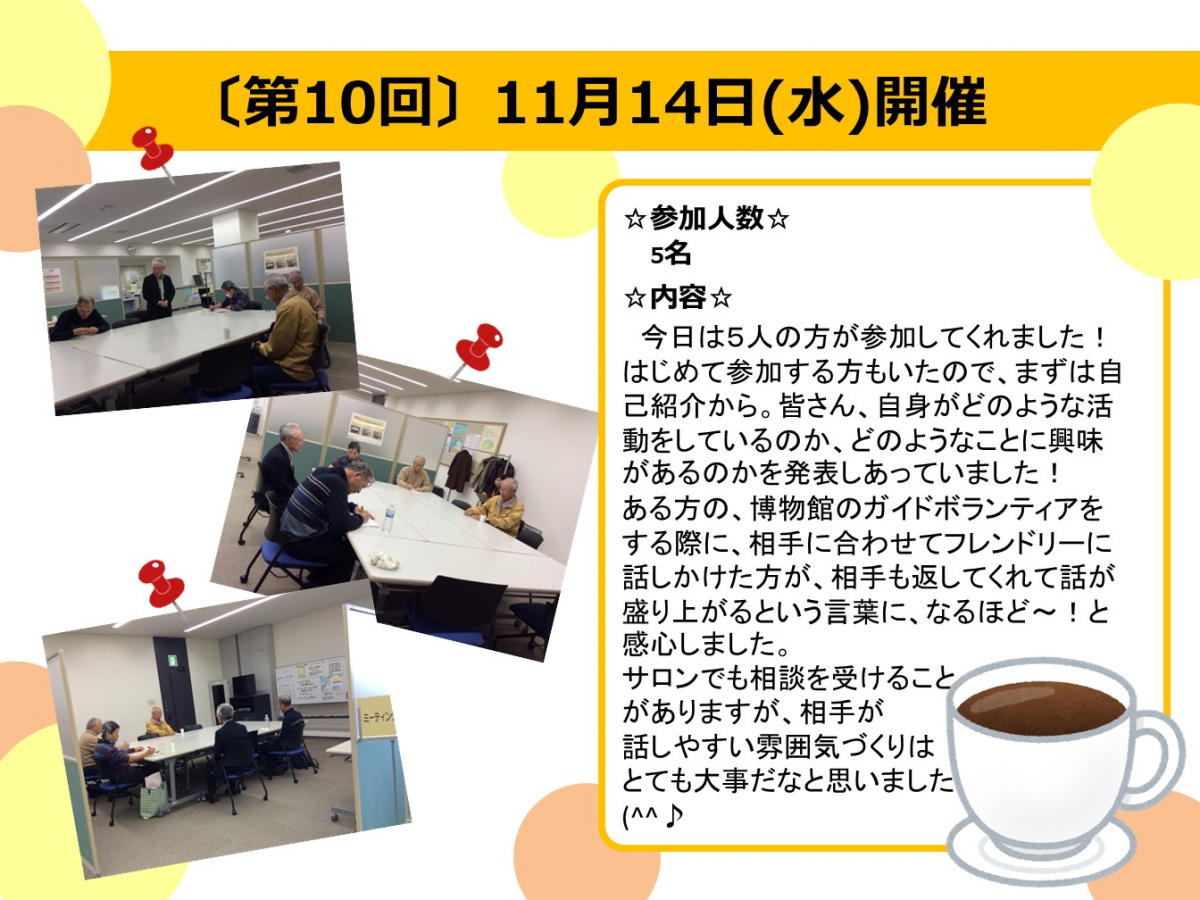 〔第10回〕11月14日(水)開催

☆参加人数☆
5名

☆内容☆
今日は5人の方が参加してくれました！はじめて参加する方もいたので、まずは自己紹介から。皆さん、自身がどのような活動をしているのか、どのようなことに興味があるのかを発表しあっていました！
ある方の、博物館のガイドボランティアをする際に、相手に合わせてフレンドリーに話しかけた方が、相手も返してくれて話が盛り上がるという言葉に、なるほど～！と感心しました。
サロンでも相談を受けることがありますが、相手が話しやすい雰囲気づくりはとても大事だなと思いました
(^^♪

ミーティン